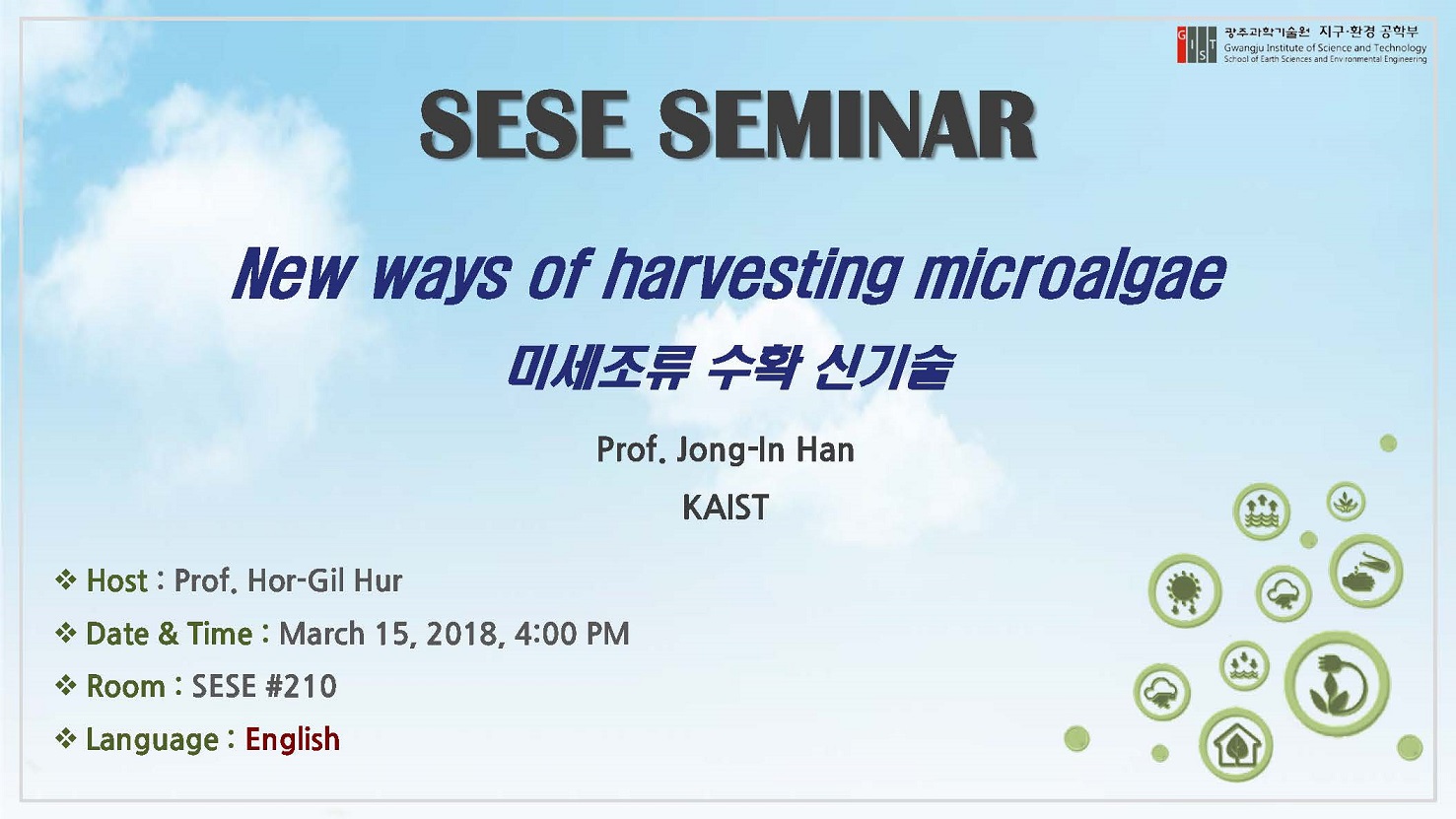 GIST 광주과학기술원 지구·환경 공학부
Gwangju Institute of Science and Technology
School of Earth Sciences and Environmental Engineering

SESE SEMINAR

New ways of harvesting microalgae

미세조류 수확 신기술

Prof. Jong-In Han

KAIST

❖ Host : Prof. Hor-Gil Hur

❖ Date & Time : March 15, 2018, 4:00 PM

❖ Room : SESE #210

❖ Language : English